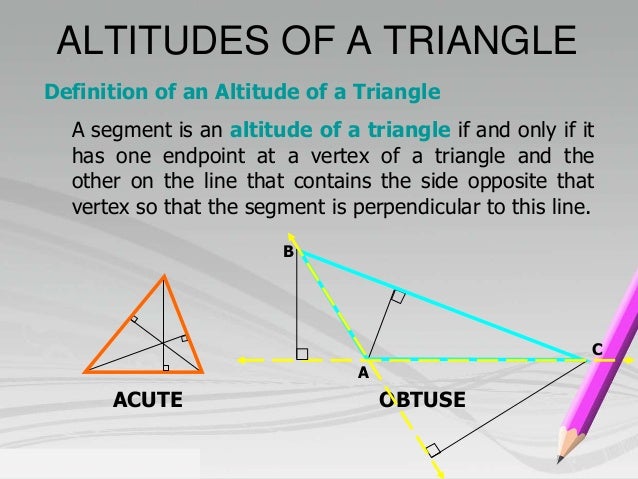 ALTITUDES OF A TRIANGLE

Definition of an Altitude of a Triangle

A segment is an altitude of a triangle if and only if it has one endpoint at a vertex of a triangle and the other on the line that contains the side opposite that vertex so that the segment is perpendicular to this line.

B

C

A

ACUTE

OBTUSE